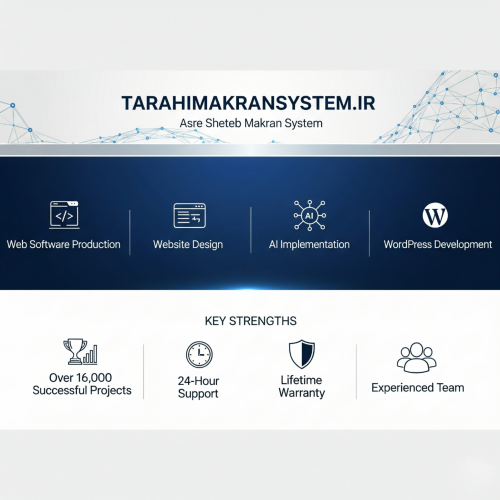 TARAHIMAKRANSYSTEM.IR
Asre Sheteb Makran System

</>

Web Software Production

Website Design

AI

AI Implementation

W

WordPress Development

KEY STRENGTHS

Over 16,000 Successful Projects

24-Hour Support

Lifetime Warranty

Experienced Team